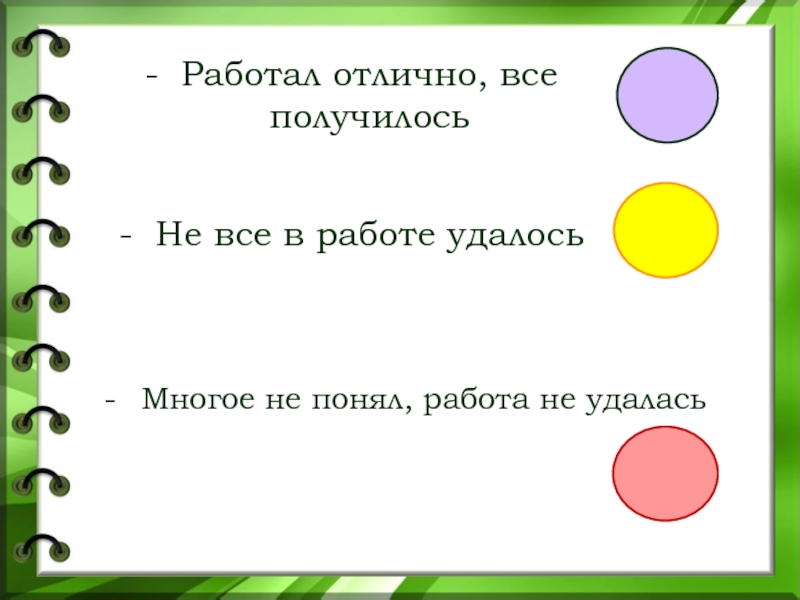 - Работал отлично, все получилось

- Не все в работе удалось

- Многое не понял, работа не удалась